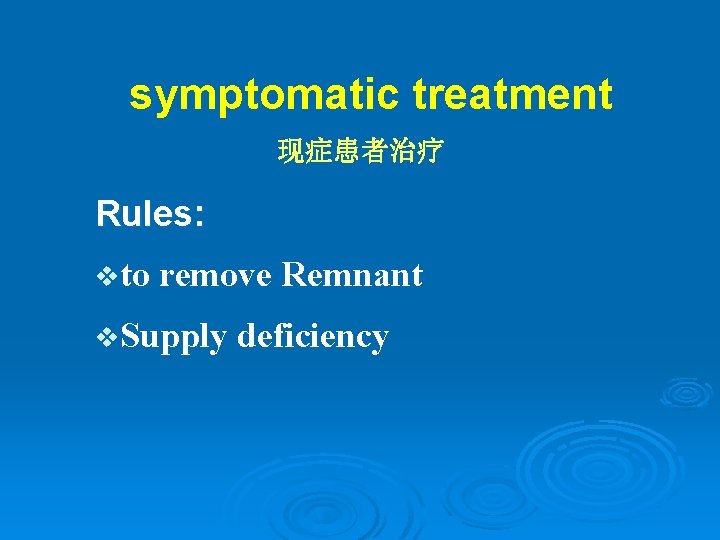 symptomatic treatment

现症患者治疗

Rules:

❖to remove Remnant

❖Supply deficiency